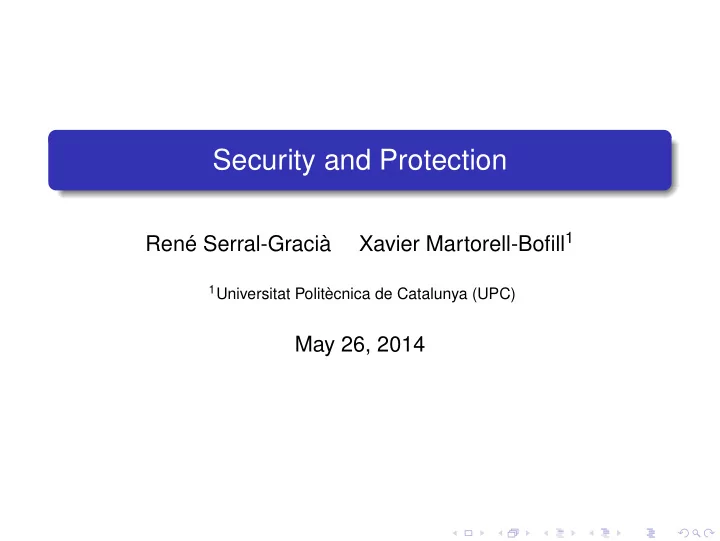 Security and Protection

René Serral-Gracià    Xavier Martorell-Bofill$^1$

$^1$Universitat Politècnica de Catalunya (UPC)

May 26, 2014